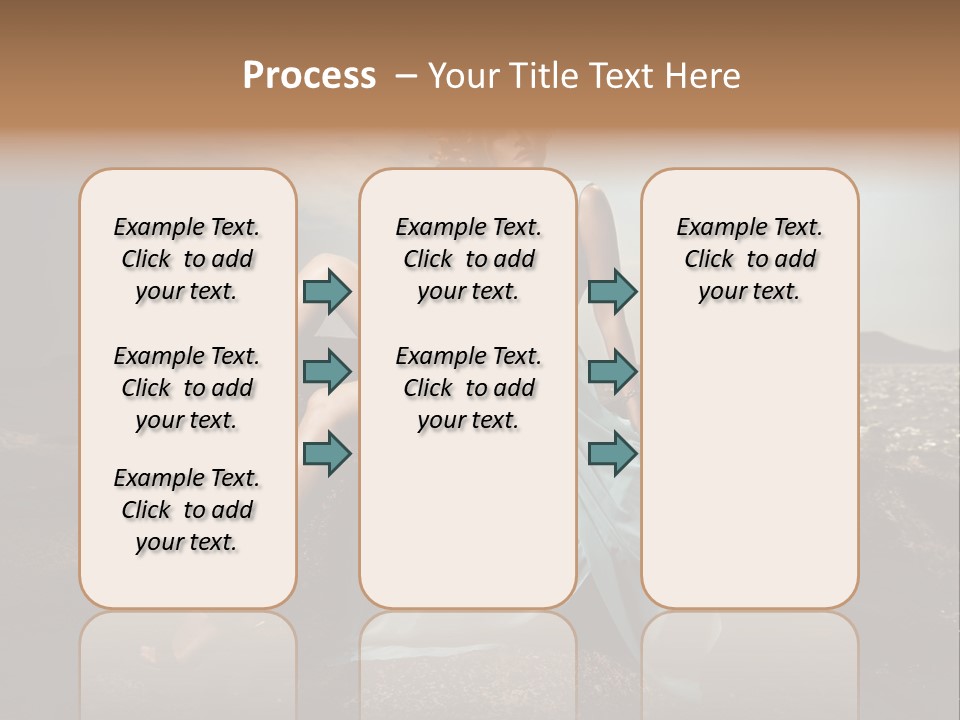 Process – Your Title Text Here

Example Text. Click to add your text.

Example Text. Click to add your text.

Example Text. Click to add your text.

Example Text. Click to add your text.

Example Text. Click to add your text.

Example Text. Click to add your text.